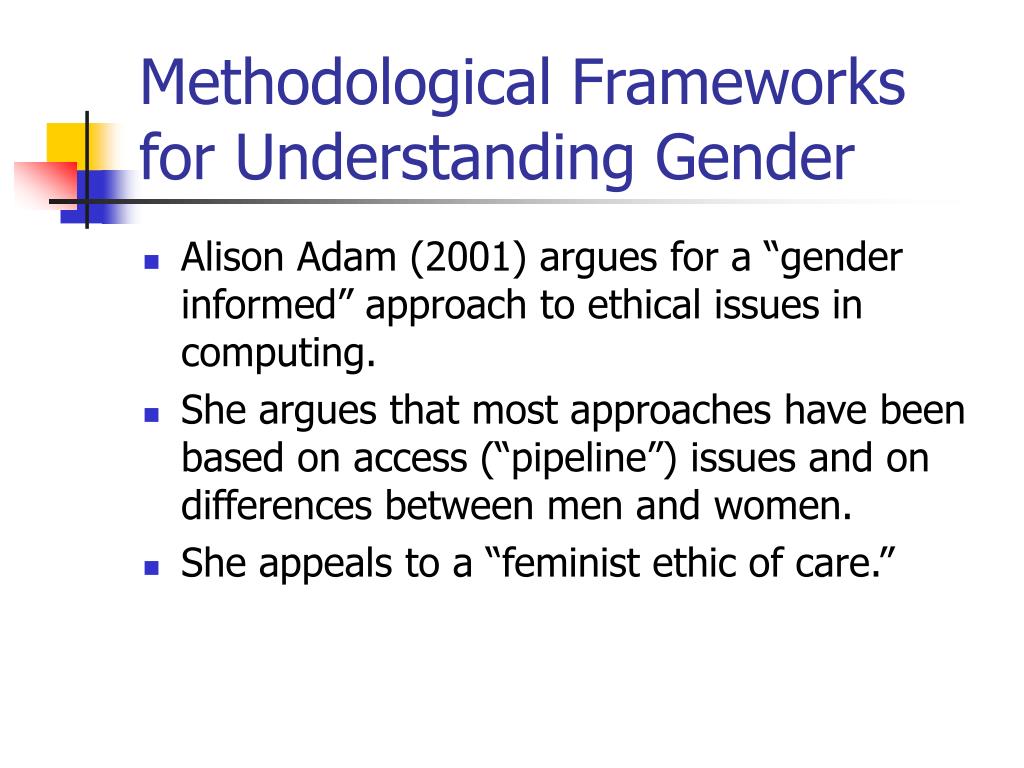 Methodological Frameworks for Understanding Gender

- Alison Adam (2001) argues for a “gender informed” approach to ethical issues in computing.
- She argues that most approaches have been based on access (“pipeline”) issues and on differences between men and women.
- She appeals to a “feminist ethic of care.”